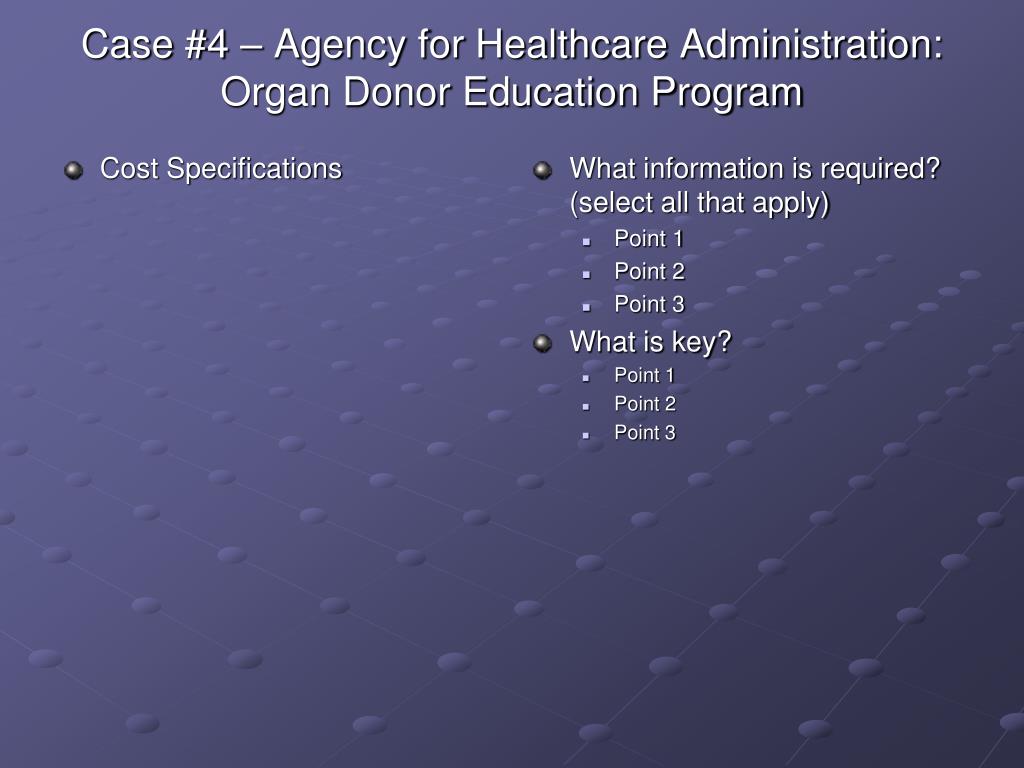 Case #4 – Agency for Healthcare Administration: Organ Donor Education Program

Cost Specifications

What information is required? (select all that apply)
Point 1
Point 2
Point 3

What is key?
Point 1
Point 2
Point 3